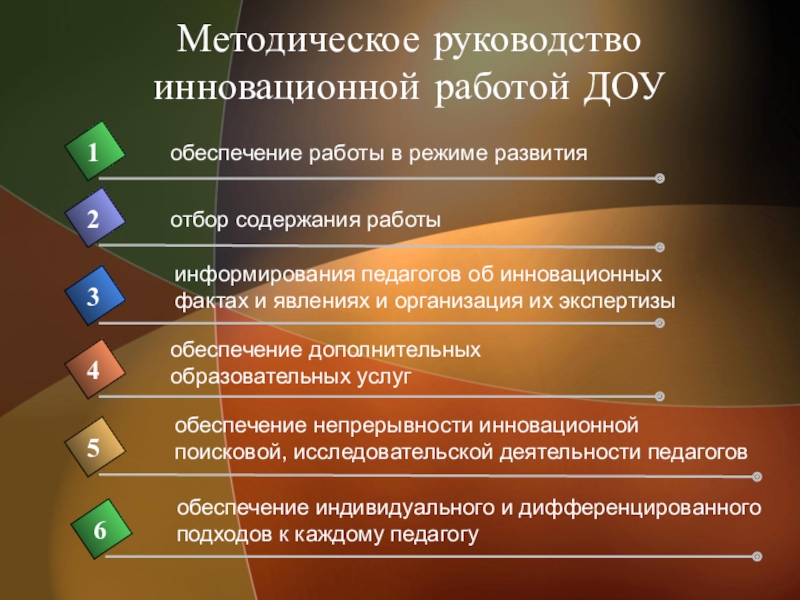 Методическое руководство инновационной работой ДОУ

1 обеспечение работы в режиме развития

2 отбор содержания работы

3 информирования педагогов об инновационных фактах и явлениях и организация их экспертизы

4 обеспечение дополнительных образовательных услуг

5 обеспечение непрерывности инновационной поисковой, исследовательской деятельности педагогов

6 обеспечение индивидуального и дифференцированного подходов к каждому педагогу